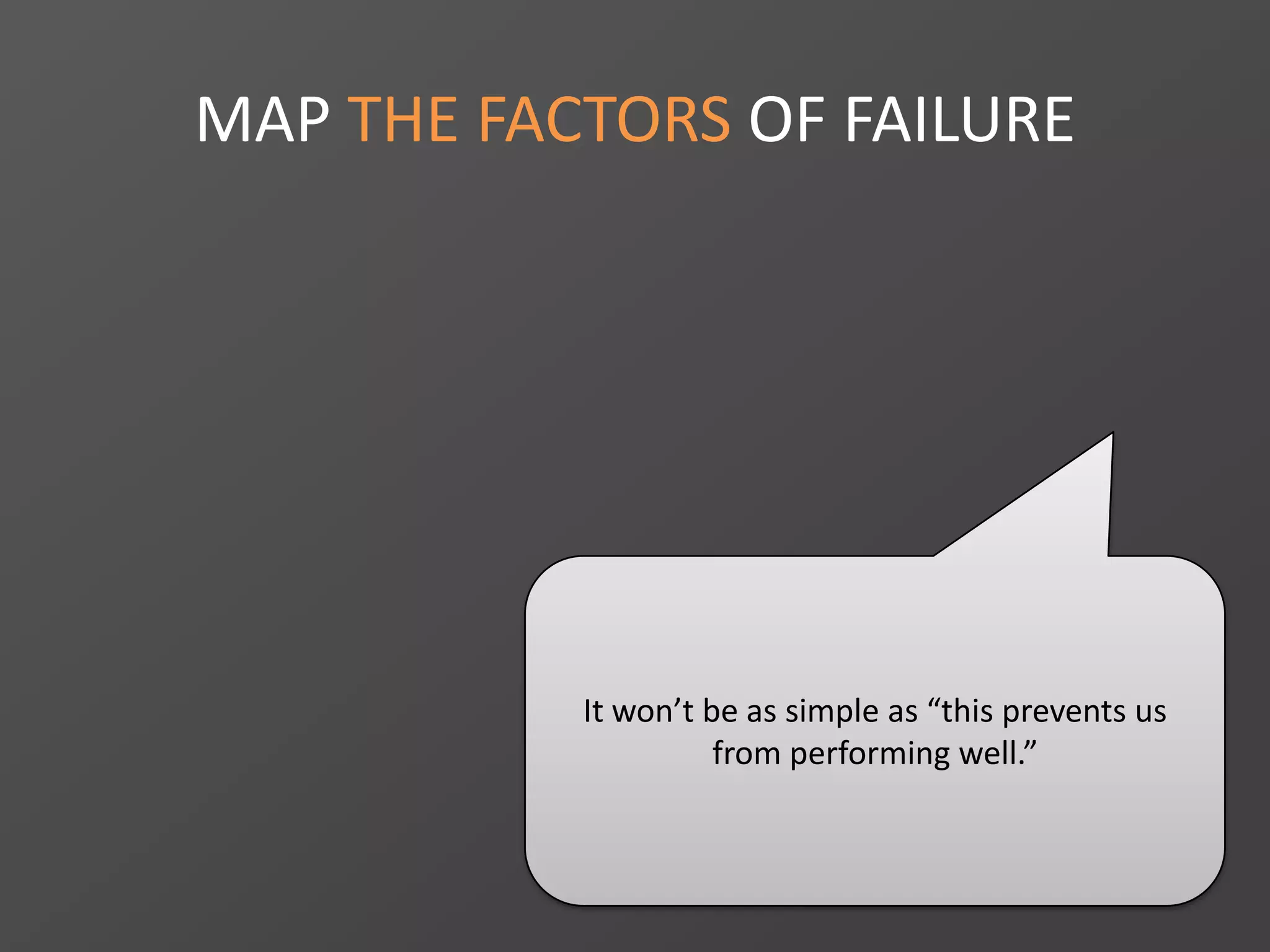 MAP THE FACTORS OF FAILURE

It won’t be as simple as “this prevents us from performing well.”